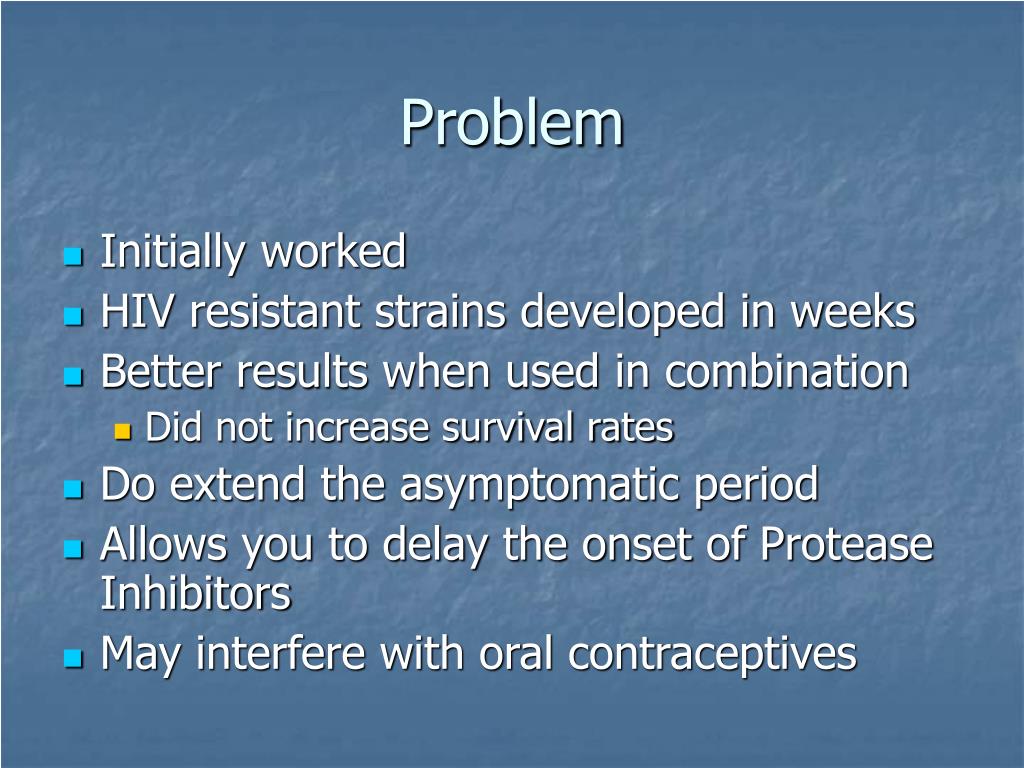 Problem

- Initially worked
- HIV resistant strains developed in weeks
- Better results when used in combination
  - Did not increase survival rates
- Do extend the asymptomatic period
- Allows you to delay the onset of Protease Inhibitors
- May interfere with oral contraceptives